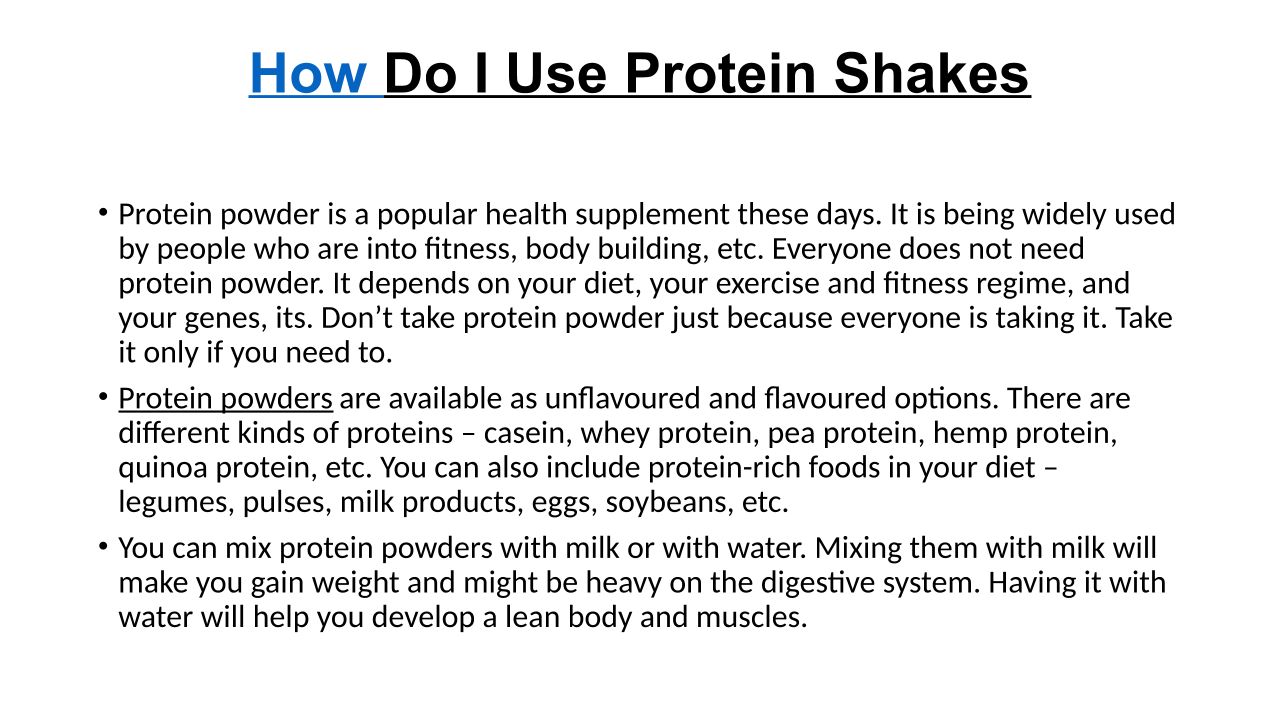 How Do I Use Protein Shakes

• Protein powder is a popular health supplement these days. It is being widely used by people who are into fitness, body building, etc. Everyone does not need protein powder. It depends on your diet, your exercise and fitness regime, and your genes, its. Don't take protein powder just because everyone is taking it. Take it only if you need to.

• Protein powders are available as unflavoured and flavoured options. There are different kinds of proteins – casein, whey protein, pea protein, hemp protein, quinoa protein, etc. You can also include protein-rich foods in your diet – legumes, pulses, milk products, eggs, soybeans, etc.

• You can mix protein powders with milk or with water. Mixing them with milk will make you gain weight and might be heavy on the digestive system. Having it with water will help you develop a lean body and muscles.